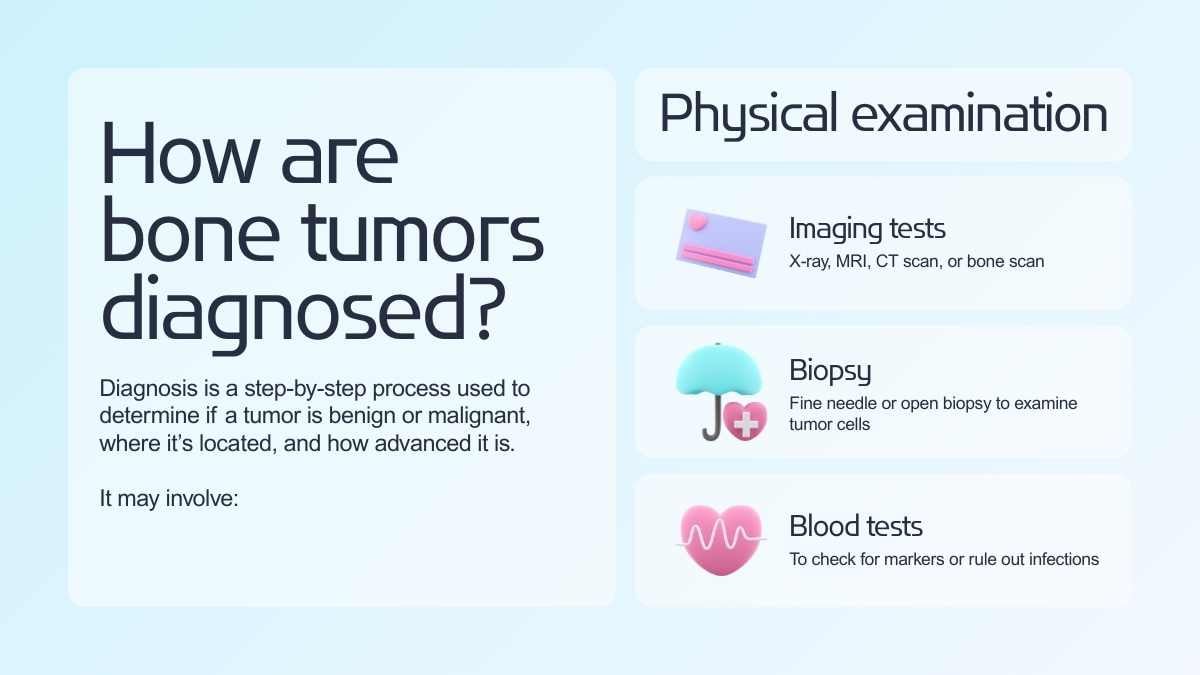 How are bone tumors diagnosed?

Diagnosis is a step-by-step process used to determine if a tumor is benign or malignant, where it's located, and how advanced it is.

It may involve:

Physical examination

Imaging tests
X-ray, MRI, CT scan, or bone scan

Biopsy
Fine needle or open biopsy to examine tumor cells

Blood tests
To check for markers or rule out infections